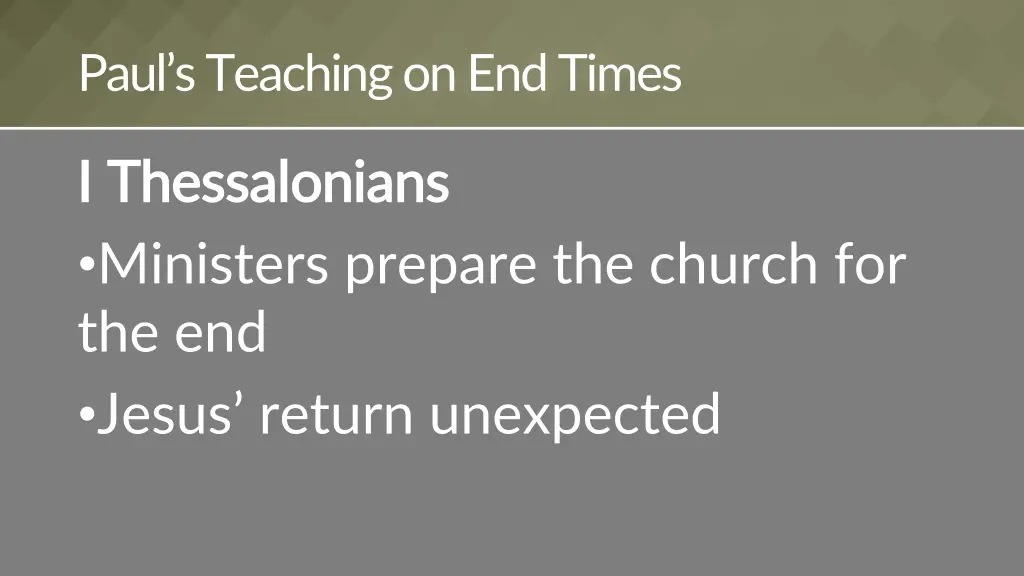 Paul’s Teaching on End Times

I Thessalonians

•Ministers prepare the church for the end

•Jesus’ return unexpected